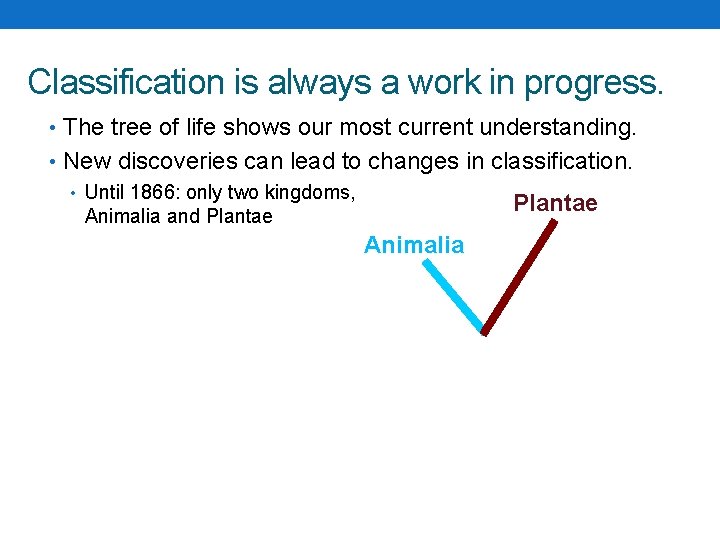 Classification is always a work in progress.

• The tree of life shows our most current understanding.

• New discoveries can lead to changes in classification.

• Until 1866: only two kingdoms, Animalia and Plantae

Plantae

Animalia